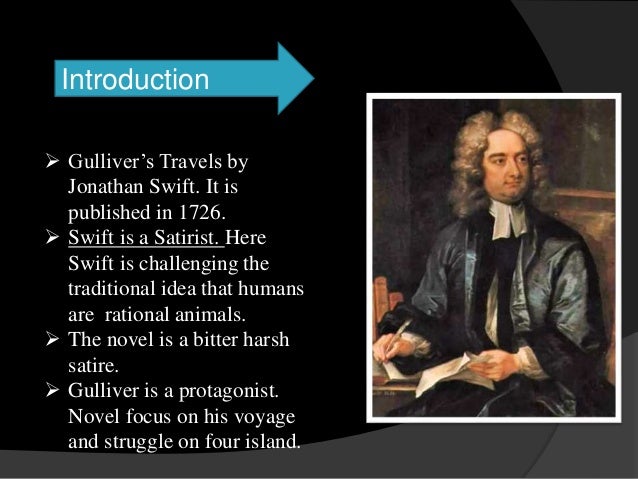 Introduction

➢ Gulliver's Travels by Jonathan Swift. It is published in 1726.
➢ Swift is a Satirist. Here Swift is challenging the traditional idea that humans are rational animals.
➢ The novel is a bitter harsh satire.
➢ Gulliver is a protagonist. Novel focus on his voyage and struggle on four island.